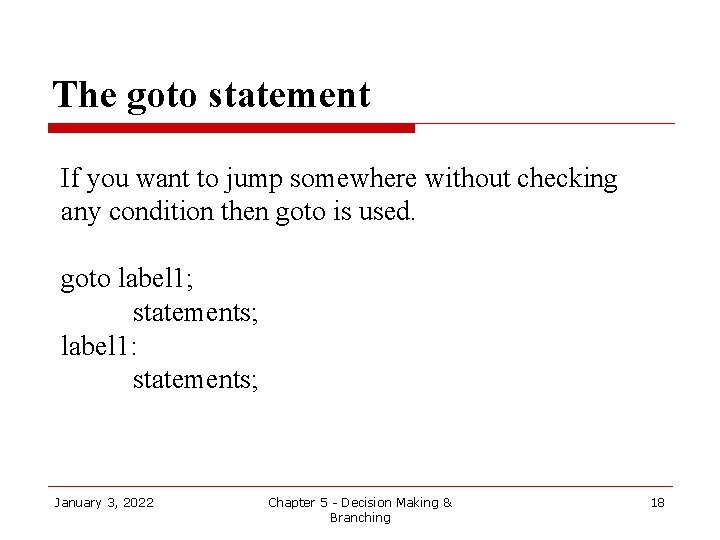 The goto statement

If you want to jump somewhere without checking any condition then goto is used.

goto label1;
statements;
label1:
statements;

January 3, 2022

Chapter 5 - Decision Making & Branching

18